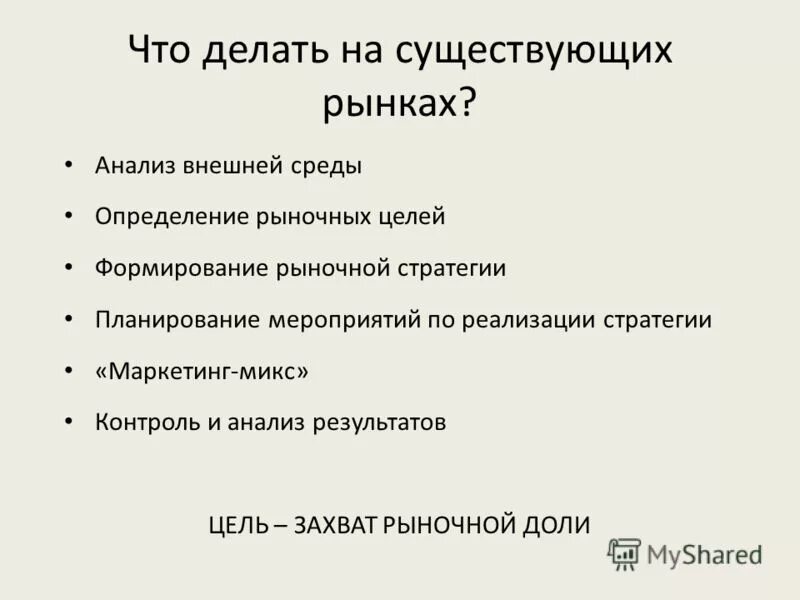 Что делать на существующих рынках?

• Анализ внешней среды
• Определение рыночных целей
• Формирование рыночной стратегии
• Планирование мероприятий по реализации стратегии
• «Маркетинг-микс»
• Контроль и анализ результатов

ЦЕЛЬ – ЗАХВАТ РЫНОЧНОЙ ДОЛИ

MyShared